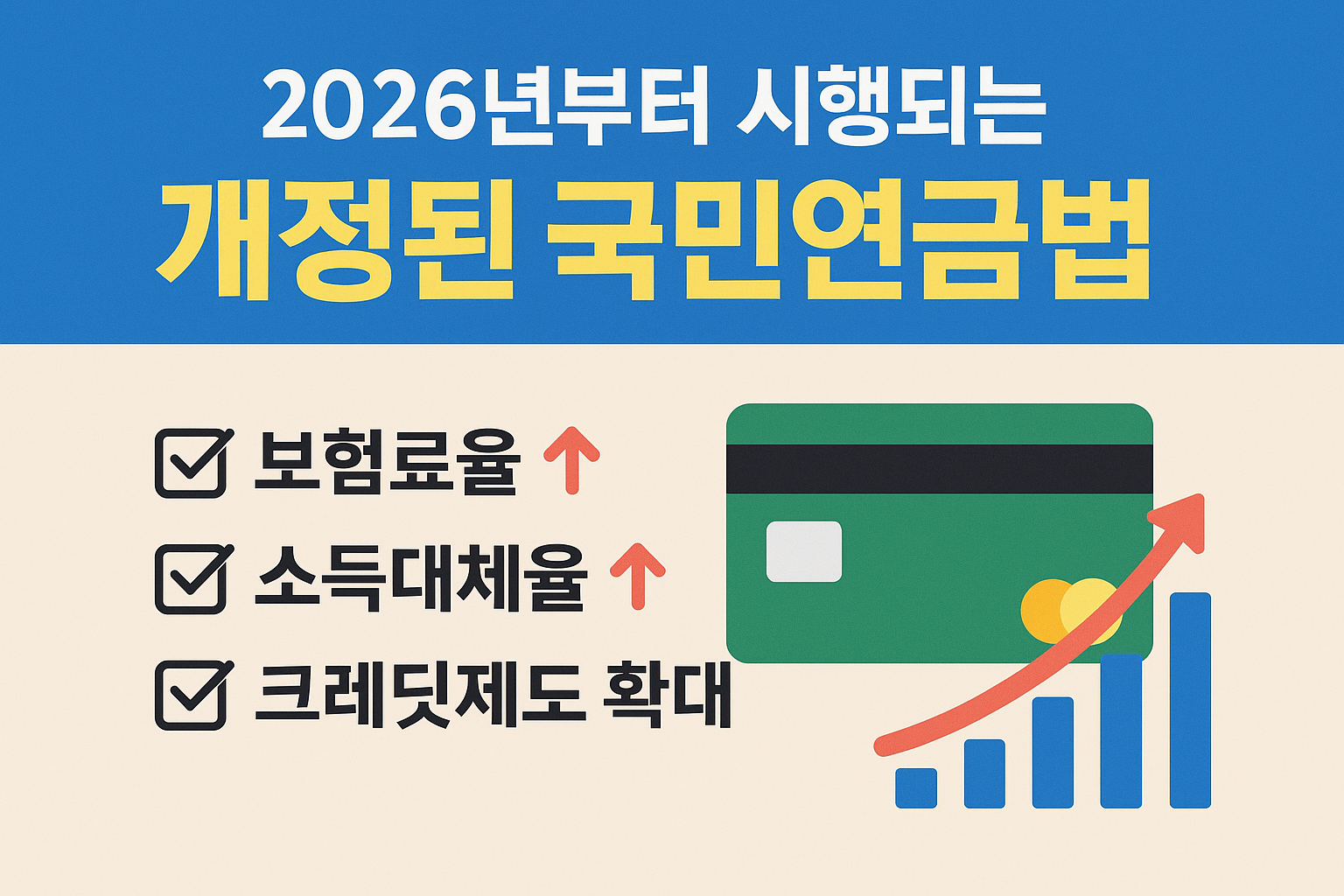 2026년부터 시행되는
개정된 국민연금법

☑ 보험료율 ↑
☑ 소득대체율 ↑
☑ 크레딧제도 확대